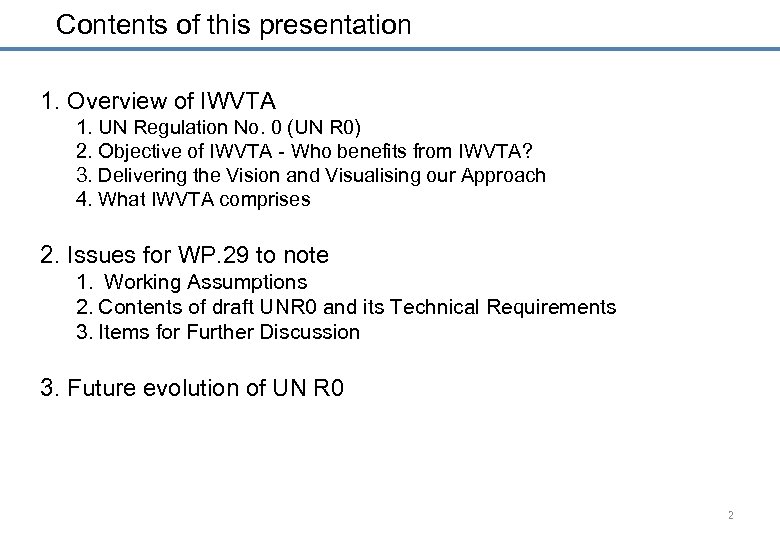 Contents of this presentation

1. Overview of IWVTA
1. UN Regulation No. 0 (UN R0)
2. Objective of IWVTA - Who benefits from IWVTA?
3. Delivering the Vision and Visualising our Approach
4. What IWVTA comprises

2. Issues for WP.29 to note
1. Working Assumptions
2. Contents of draft UNR0 and its Technical Requirements
3. Items for Further Discussion

3. Future evolution of UN R0

2